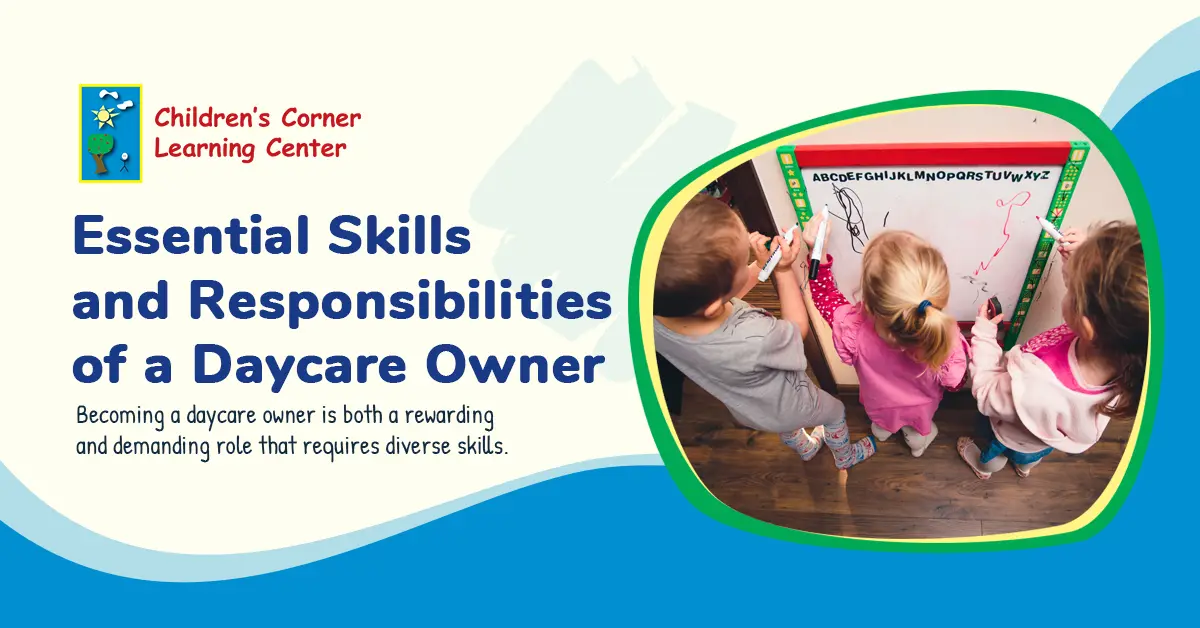 Children's Corner
Learning Center

Essential Skills and Responsibilities of a Daycare Owner

Becoming a daycare owner is both a rewarding and demanding role that requires diverse skills.

ABCDEFGHIJKLMNOPQRSTUVWXYZ